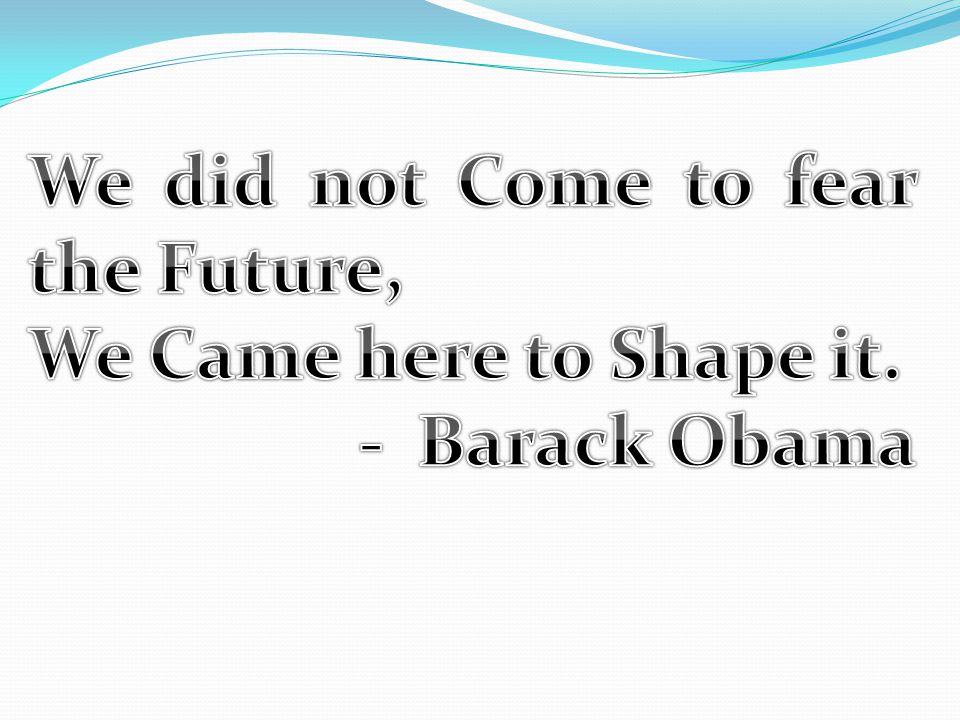 We did not Come to fear the Future,
We Came here to Shape it.
- Barack Obama